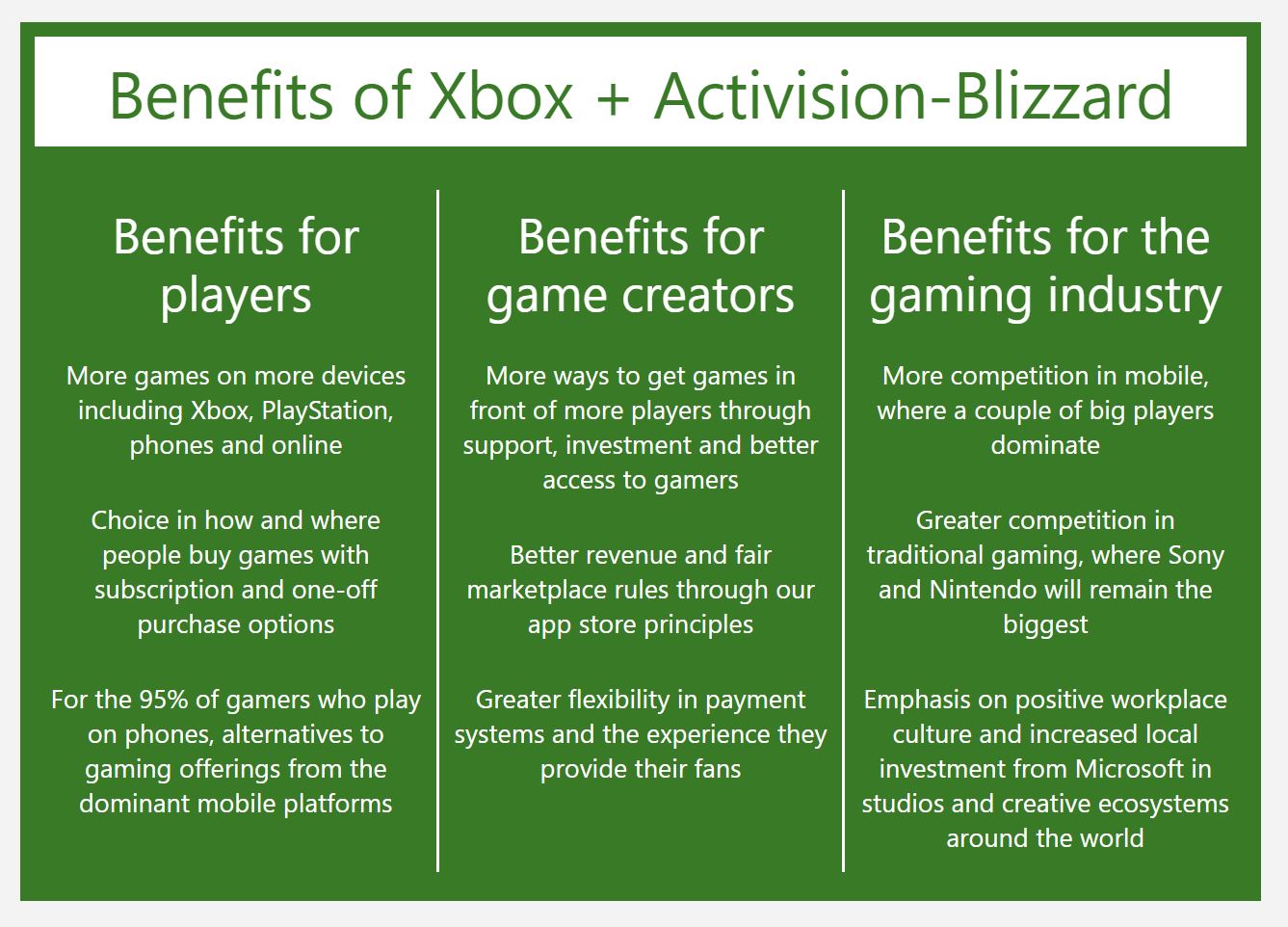 Benefits of Xbox + Activision-Blizzard

Benefits for players

More games on more devices including Xbox, PlayStation, phones and online

Choice in how and where people buy games with subscription and one-off purchase options

For the 95% of gamers who play on phones, alternatives to gaming offerings from the dominant mobile platforms

Benefits for game creators

More ways to get games in front of more players through support, investment and better access to gamers

Better revenue and fair marketplace rules through our app store principles

Greater flexibility in payment systems and the experience they provide their fans

Benefits for the gaming industry

More competition in mobile, where a couple of big players dominate

Greater competition in traditional gaming, where Sony and Nintendo will remain the biggest

Emphasis on positive workplace culture and increased local investment from Microsoft in studios and creative ecosystems around the world